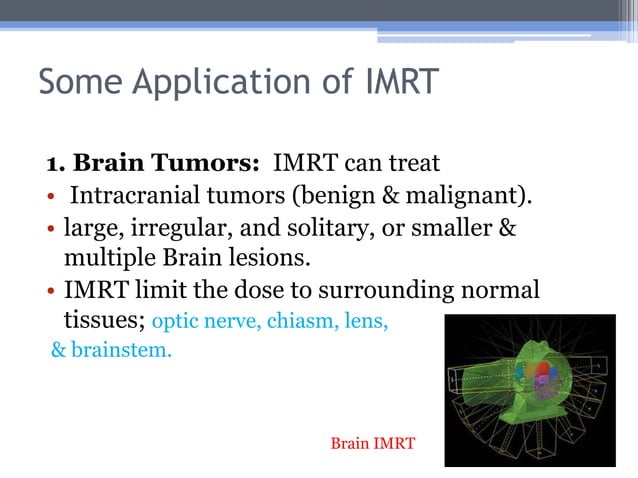 Some Application of IMRT

1. Brain Tumors: IMRT can treat

• Intracranial tumors (benign & malignant).

• large, irregular, and solitary, or smaller & multiple Brain lesions.

• IMRT limit the dose to surrounding normal tissues; optic nerve, chiasm, lens, & brainstem.

Brain IMRT